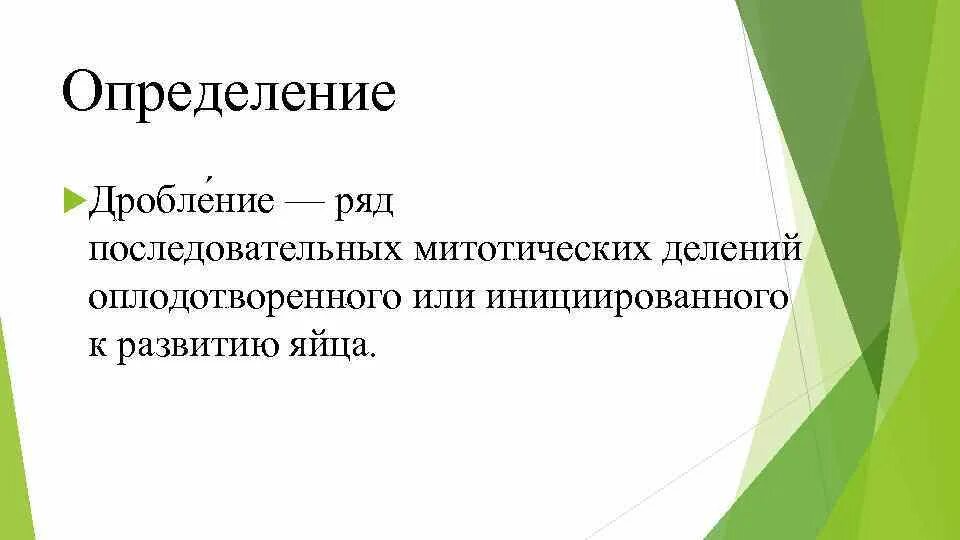 Определение

Дробле́ние — ряд последовательных митотических делений оплодотворенного или инициированного к развитию яйца.